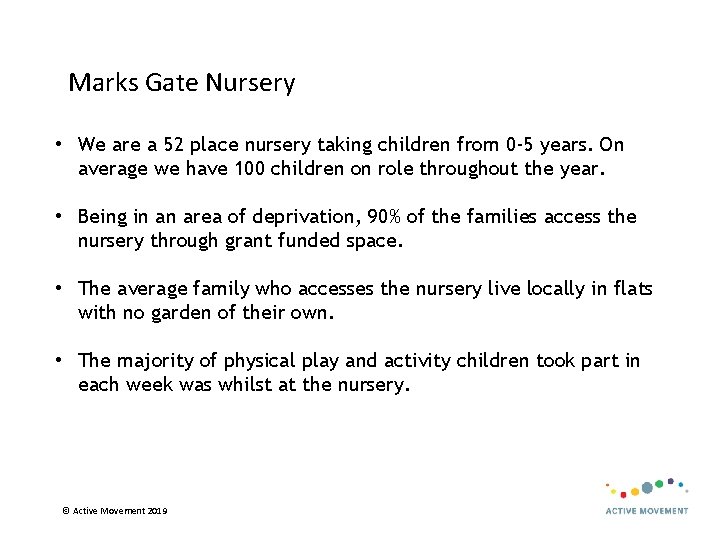 Marks Gate Nursery

• We are a 52 place nursery taking children from 0-5 years. On average we have 100 children on role throughout the year.

• Being in an area of deprivation, 90% of the families access the nursery through grant funded space.

• The average family who accesses the nursery live locally in flats with no garden of their own.

• The majority of physical play and activity children took part in each week was whilst at the nursery.

© Active Movement 2019

ACTIVE MOVEMENT